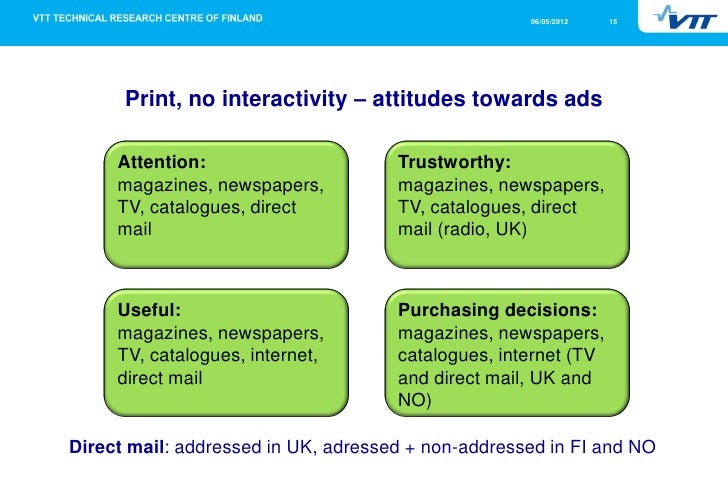 VTT TECHNICAL RESEARCH CENTRE OF FINLAND

06/05/2012

15

VTT

Print, no interactivity – attitudes towards ads

Attention:
magazines, newspapers, TV, catalogues, direct mail

Trustworthy:
magazines, newspapers, TV, catalogues, direct mail (radio, UK)

Useful:
magazines, newspapers, TV, catalogues, internet, direct mail

Purchasing decisions:
magazines, newspapers, catalogues, internet (TV and direct mail, UK and NO)

Direct mail: addressed in UK, adressed + non-addressed in FI and NO